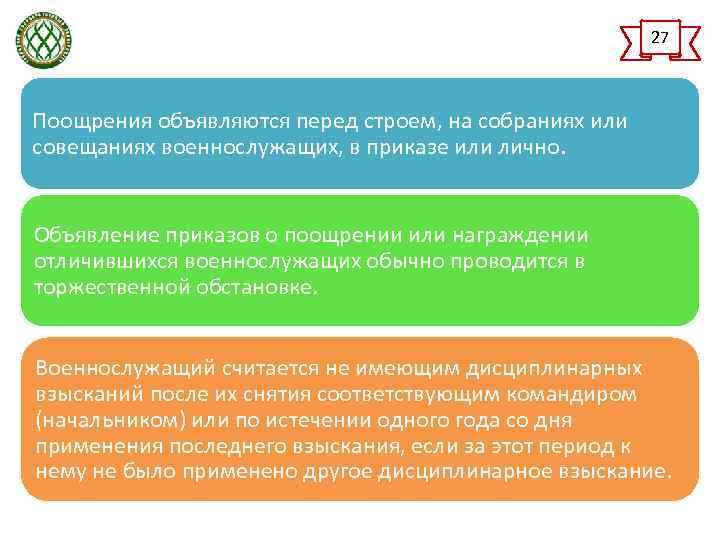 27

Поощрения объявляются перед строем, на собраниях или совещаниях военнослужащих, в приказе или лично.

Объявление приказов о поощрении или награждении отличившихся военнослужащих обычно проводится в торжественной обстановке.

Военнослужащий считается не имеющим дисциплинарных взысканий после их снятия соответствующим командиром (начальником) или по истечении одного года со дня применения последнего взыскания, если за этот период к нему не было применено другое дисциплинарное взыскание.